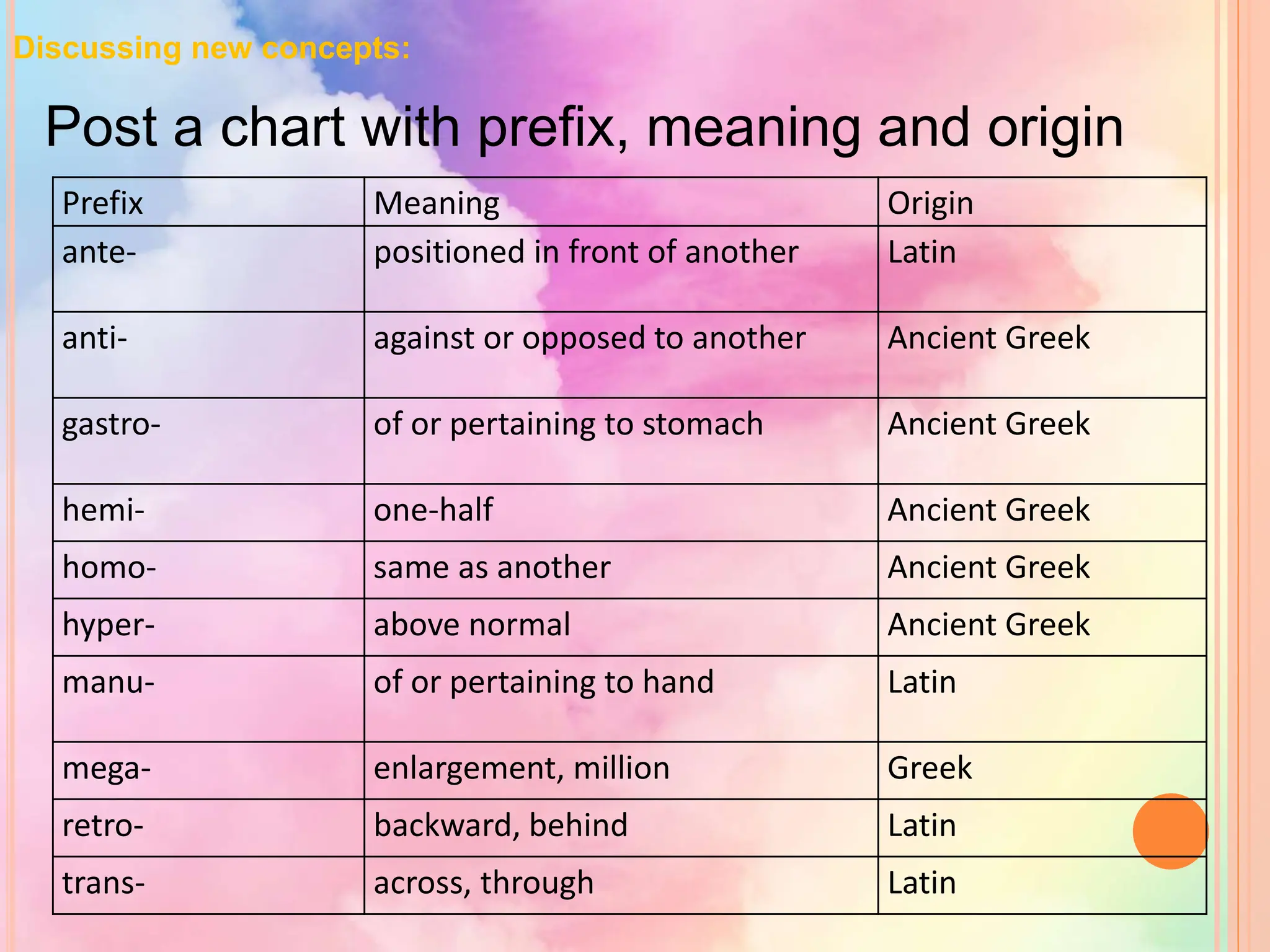 Discussing new concepts:

Post a chart with prefix, meaning and origin

| Prefix | Meaning | Origin |
|---|---|---|
| ante- | positioned in front of another | Latin |
| anti- | against or opposed to another | Ancient Greek |
| gastro- | of or pertaining to stomach | Ancient Greek |
| hemi- | one-half | Ancient Greek |
| homo- | same as another | Ancient Greek |
| hyper- | above normal | Ancient Greek |
| manu- | of or pertaining to hand | Latin |
| mega- | enlargement, million | Greek |
| retro- | backward, behind | Latin |
| trans- | across, through | Latin |